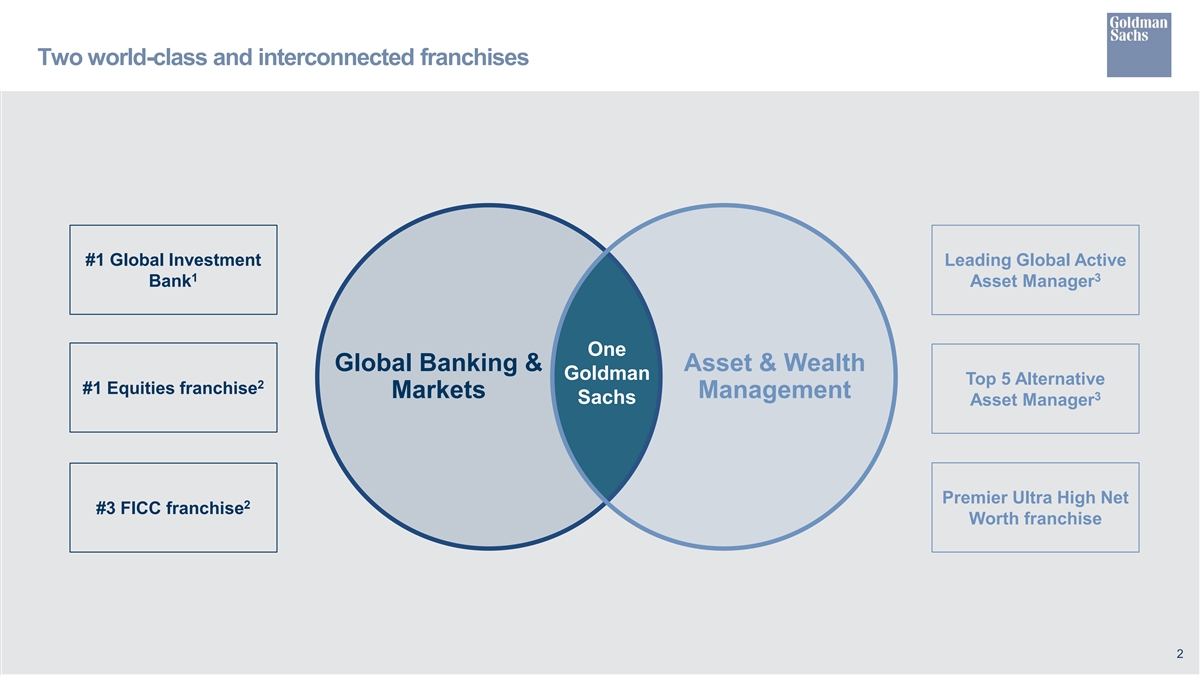 Two world-class and interconnected franchises

Goldman Sachs

#1 Global Investment Bank$^1$

#1 Equities franchise$^2$

#3 FICC franchise$^2$

Global Banking & Markets

One Goldman Sachs

Asset & Wealth Management

Leading Global Active Asset Manager$^3$

Top 5 Alternative Asset Manager$^3$

Premier Ultra High Net Worth franchise

2